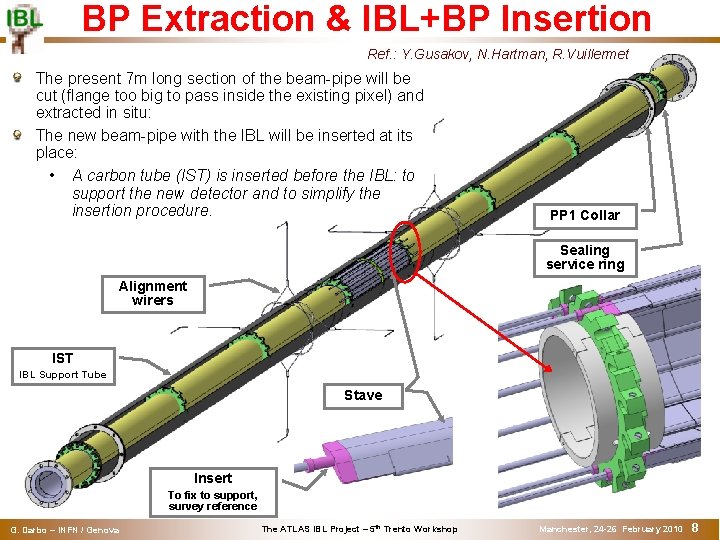 IBL

BP Extraction & IBL+BP Insertion

Ref.: Y.Gusakov, N.Hartman, R.Vuillermet

The present 7m long section of the beam-pipe will be cut (flange too big to pass inside the existing pixel) and extracted in situ:

The new beam-pipe with the IBL will be inserted at its place:

• A carbon tube (IST) is inserted before the IBL: to support the new detector and to simplify the insertion procedure.

PP1 Collar

Sealing service ring

Alignment wirers

IST
IBL Support Tube

Stave

Insert
To fix to support, survey reference

G. Darbo – INFN / Genova

The ATLAS IBL Project – 5$^{th}$ Trento Workshop

Manchester, 24-26 February 2010 8